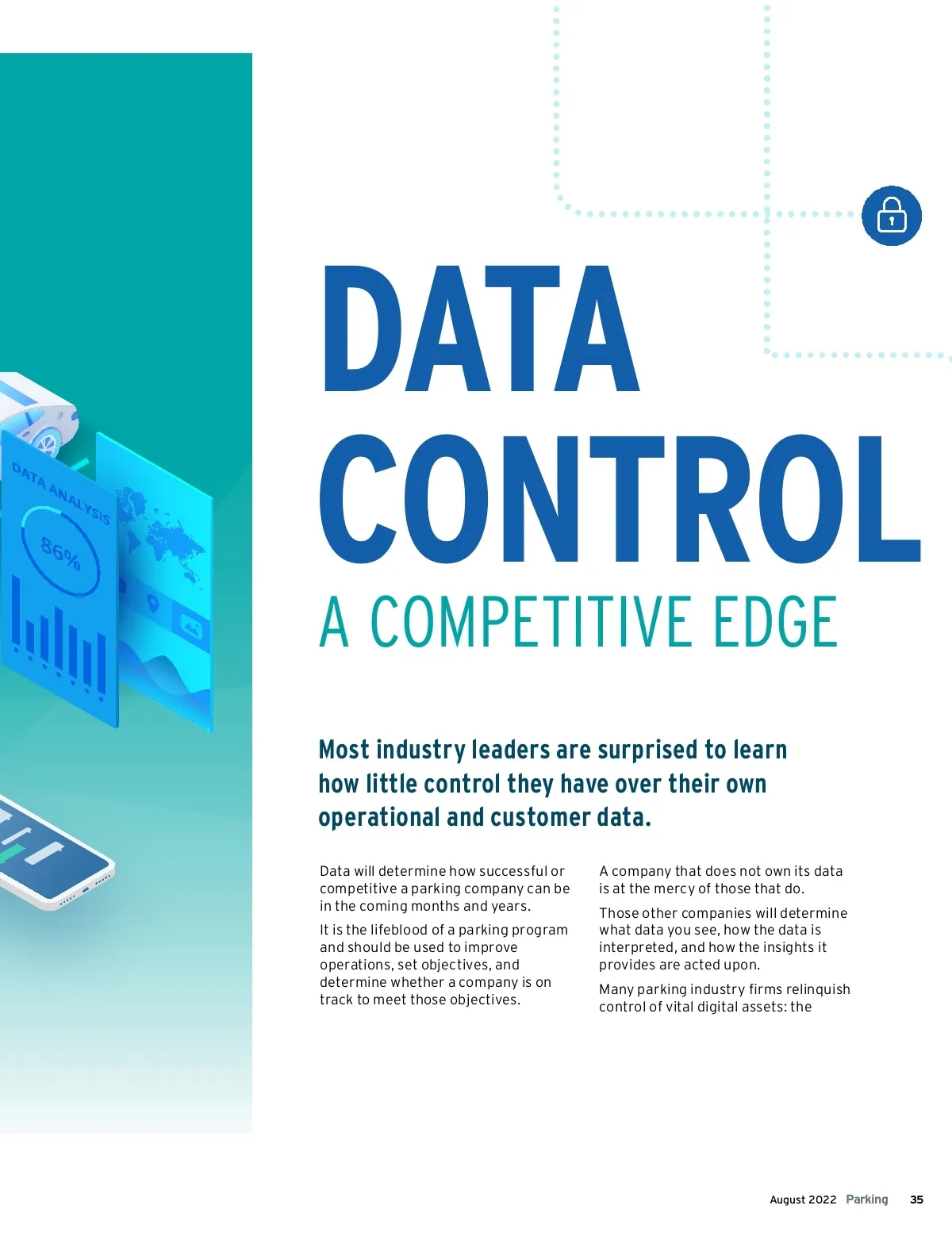 DATA ANALYSIS

86%

DATA CONTROL

A COMPETITIVE EDGE

Most industry leaders are surprised to learn how little control they have over their own operational and customer data.

Data will determine how successful or competitive a parking company can be in the coming months and years.

It is the lifeblood of a parking program and should be used to improve operations, set objectives, and determine whether a company is on track to meet those objectives.

A company that does not own its data is at the mercy of those that do.

Those other companies will determine what data you see, how the data is interpreted, and how the insights it provides are acted upon.

Many parking industry firms relinquish control of vital digital assets: the

August 2022 Parking 35